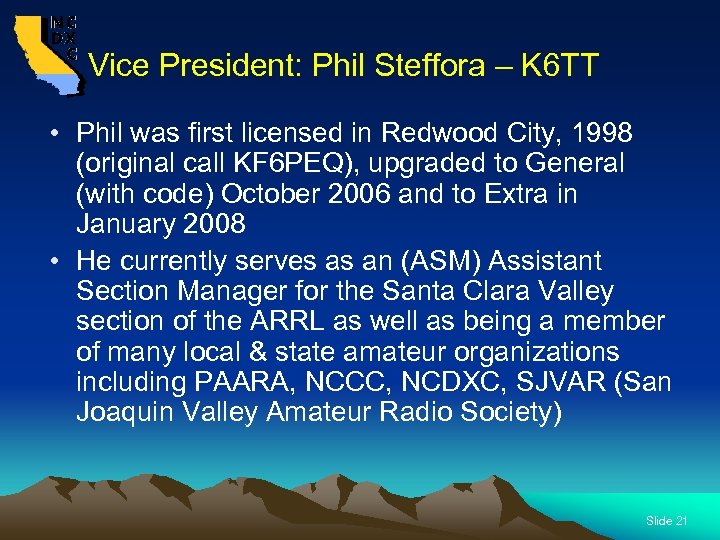 NC
DX
C

Vice President: Phil Steffora – K6TT

• Phil was first licensed in Redwood City, 1998 (original call KF6PEQ), upgraded to General (with code) October 2006 and to Extra in January 2008

• He currently serves as an (ASM) Assistant Section Manager for the Santa Clara Valley section of the ARRL as well as being a member of many local & state amateur organizations including PAARA, NCCC, NCDXC, SJVAR (San Joaquin Valley Amateur Radio Society)

Slide 21